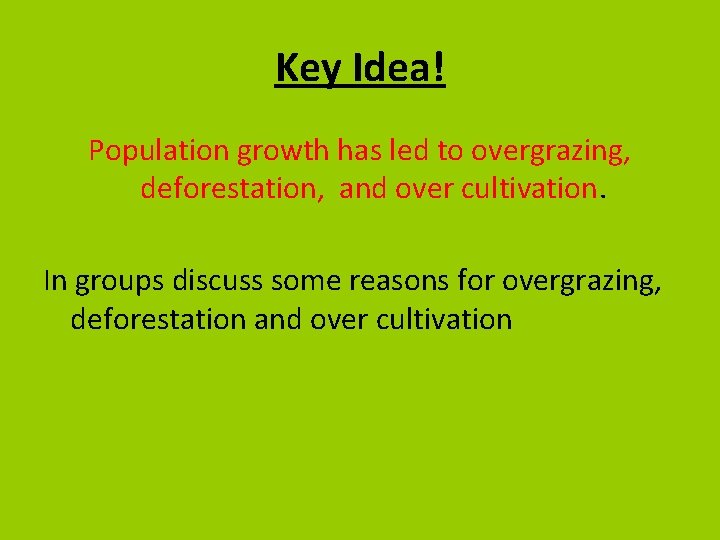 Key Idea!

Population growth has led to overgrazing, deforestation,  and over cultivation.

In groups discuss some reasons for overgrazing, deforestation and over cultivation